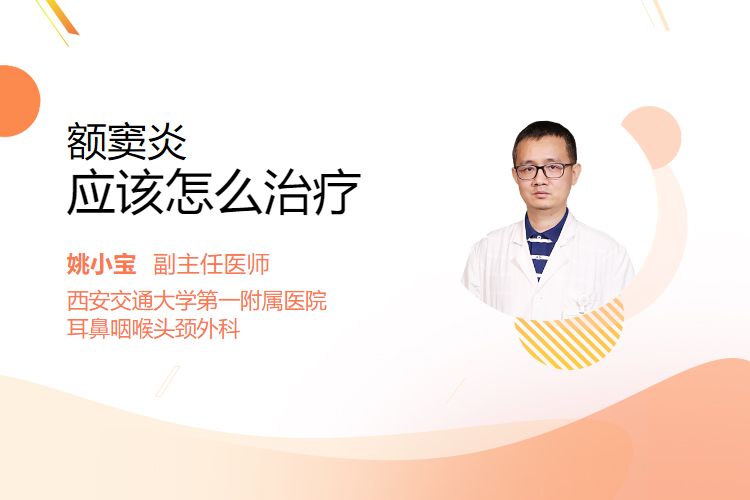 额窦炎
应该怎么治疗

姚小宝 副主任医师
西安交通大学第一附属医院
耳鼻咽喉头颈外科